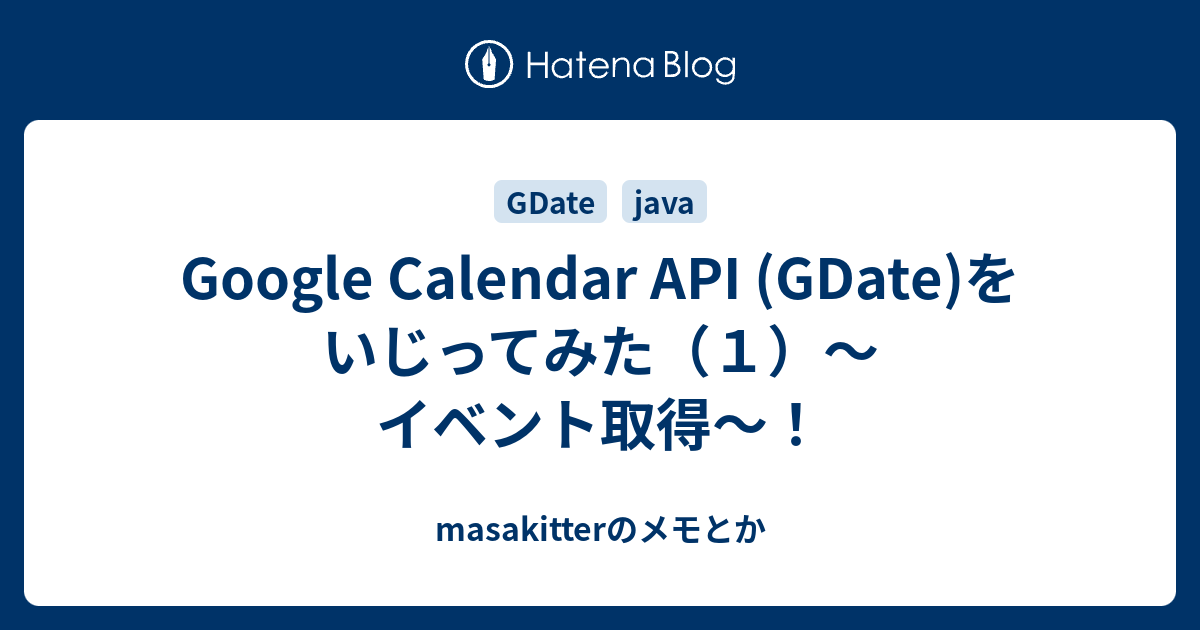 Hatena Blog

GDate java

Google Calendar API (GDate)をいじってみた（１）〜イベント取得〜！

masakitterのメモとか